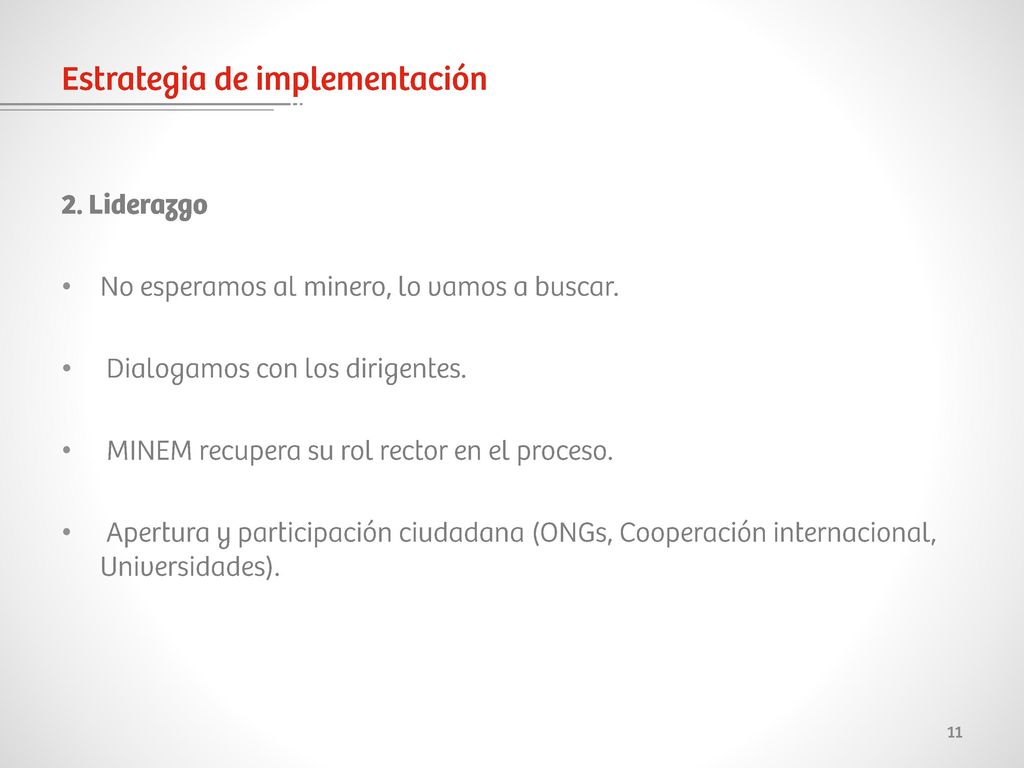 Estrategia de implementación

2. Liderazgo

• No esperamos al minero, lo vamos a buscar.

• Dialogamos con los dirigentes.

• MINEM recupera su rol rector en el proceso.

• Apertura y participación ciudadana (ONGs, Cooperación internacional, Universidades).

11